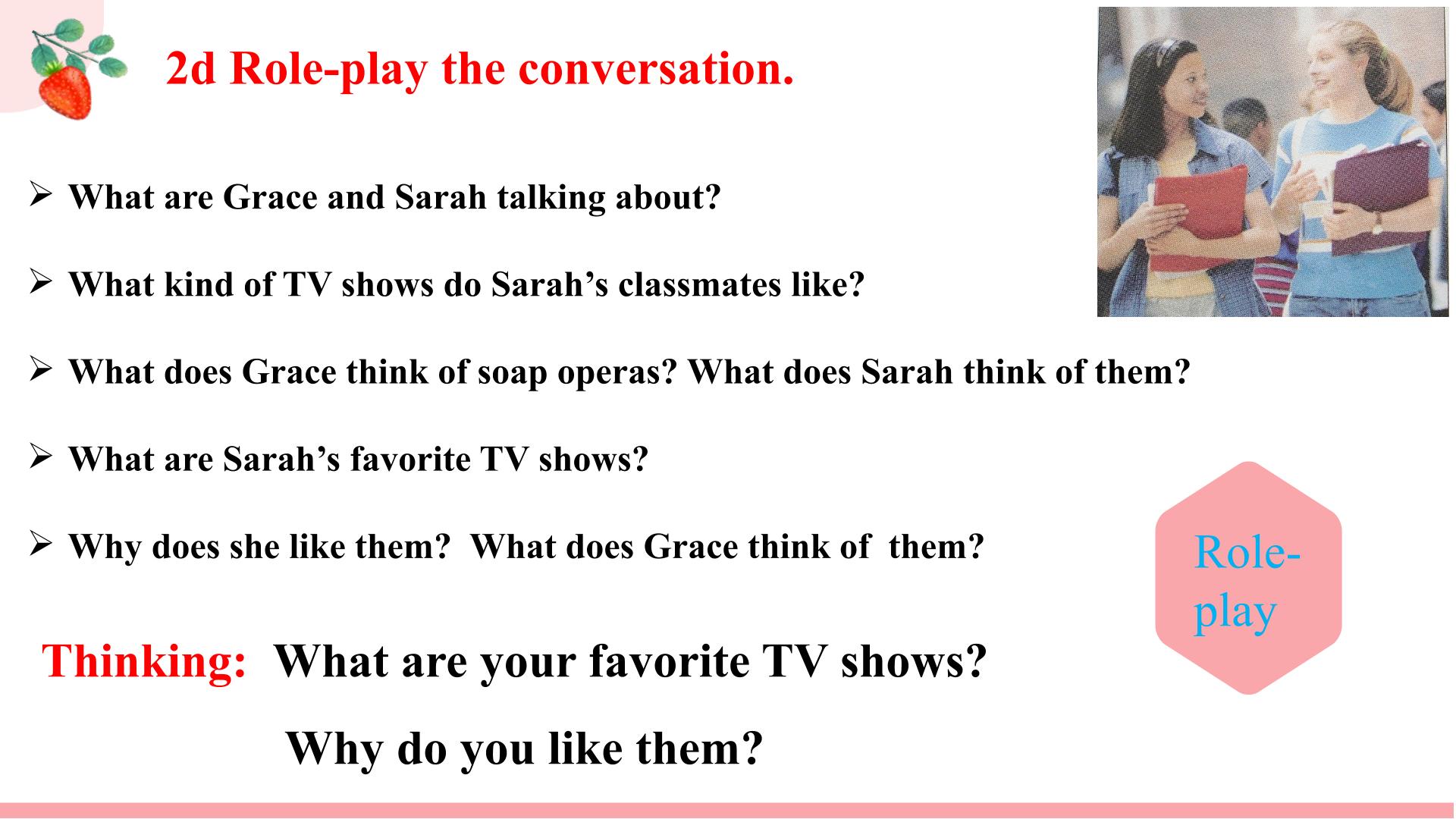 2d Role-play the conversation.

➢ What are Grace and Sarah talking about?

➢ What kind of TV shows do Sarah's classmates like?

➢ What does Grace think of soap operas? What does Sarah think of them?

➢ What are Sarah's favorite TV shows?

➢ Why does she like them? What does Grace think of them?

Role-play

Thinking: What are your favorite TV shows?

Why do you like them?